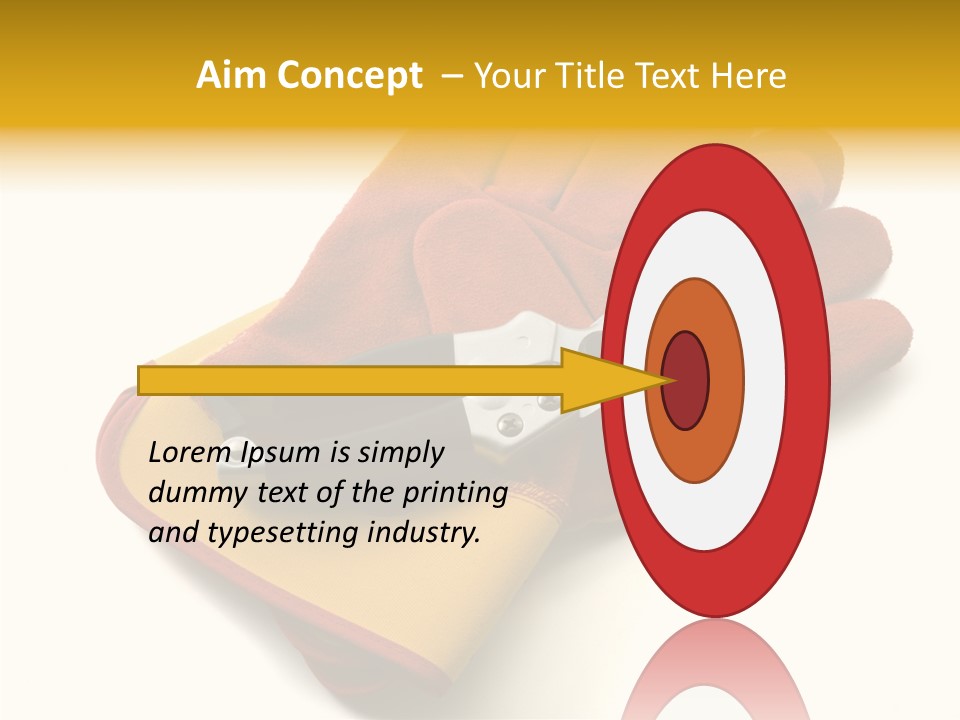 Aim Concept – Your Title Text Here

Lorem Ipsum is simply dummy text of the printing and typesetting industry.